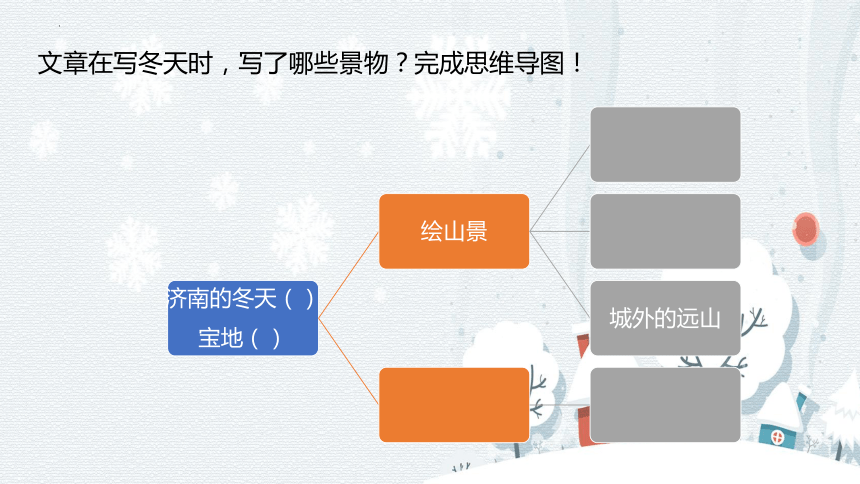 文章在写冬天时，写了哪些景物？完成思维导图！

济南的冬天（ ）宝地（ ）

绘山景

城外的远山